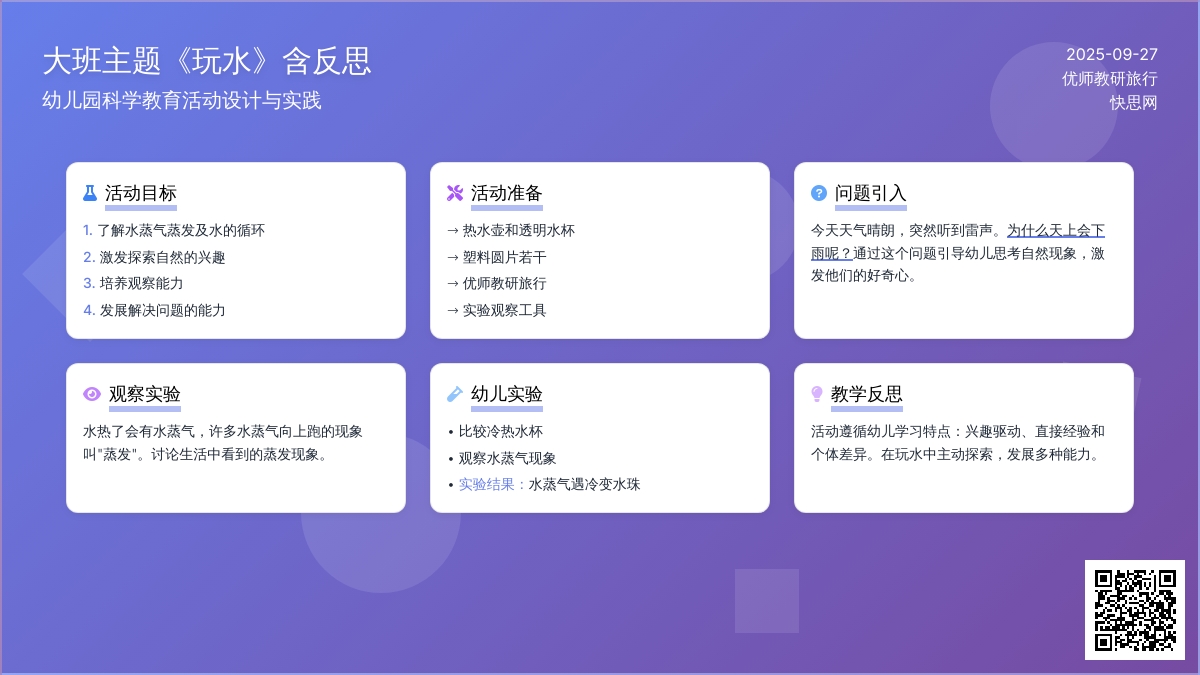 大班主题《玩水》含反思
幼儿园科学教育活动设计与实践

2025-09-27
优师教研旅行
快思网

活动目标
1. 了解水蒸气蒸发及水的循环
2. 激发探索自然的兴趣
3. 培养观察能力
4. 发展解决问题的能力

活动准备
→ 热水壶和透明水杯
→ 塑料圆片若干
→ 优师教研旅行
→ 实验观察工具

问题引入
今天天气晴朗，突然听到雷声。为什么天上会下雨呢？通过这个问题引导幼儿思考自然现象，激发他们的好奇心。

观察实验
水热了会有水蒸气，许多水蒸气向上跑的现象叫"蒸发"。讨论生活中看到的蒸发现象。

幼儿实验
• 比较冷热水杯
• 观察水蒸气现象
• 实验结果：水蒸气遇冷变水珠

教学反思
活动遵循幼儿学习特点：兴趣驱动、直接经验和个体差异。在玩水中主动探索，发展多种能力。